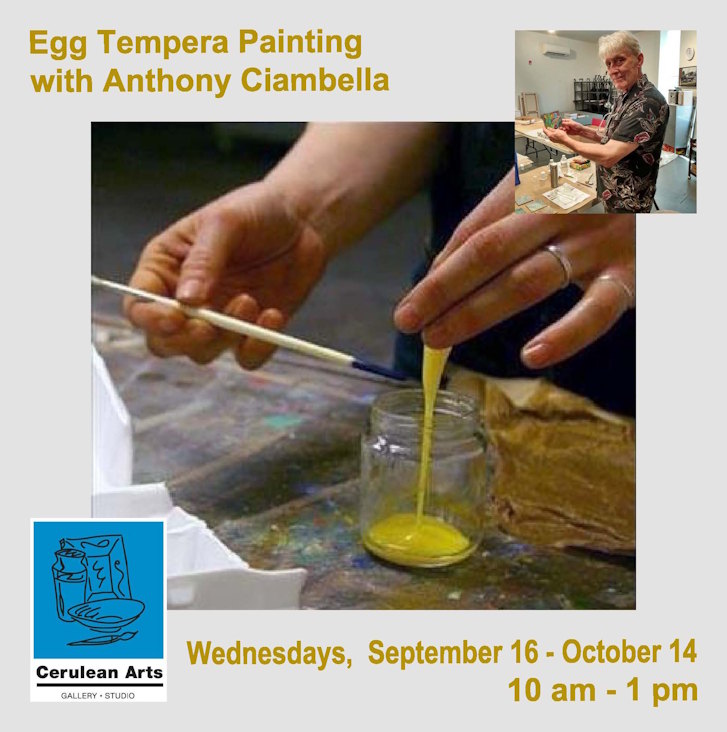 Egg Tempera Painting
with Anthony Ciambella

Cerulean Arts
GALLERY • STUDIO

Wednesdays, September 16 - October 14
10 am - 1 pm